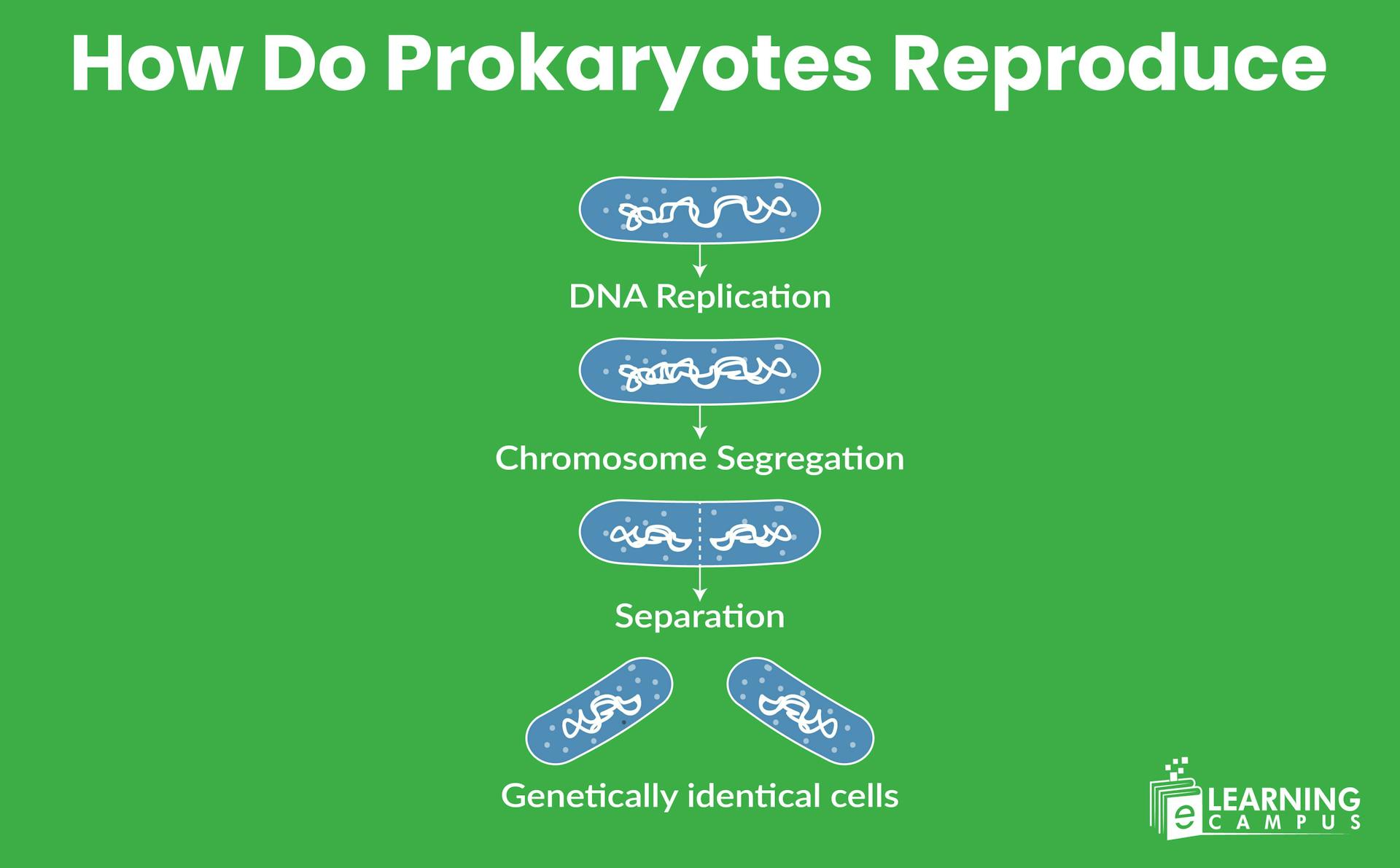 How Do Prokaryotes Reproduce

DNA Replication

Chromosome Segregation

Separation

Genetically identical cells

e LEARNING CAMPUS